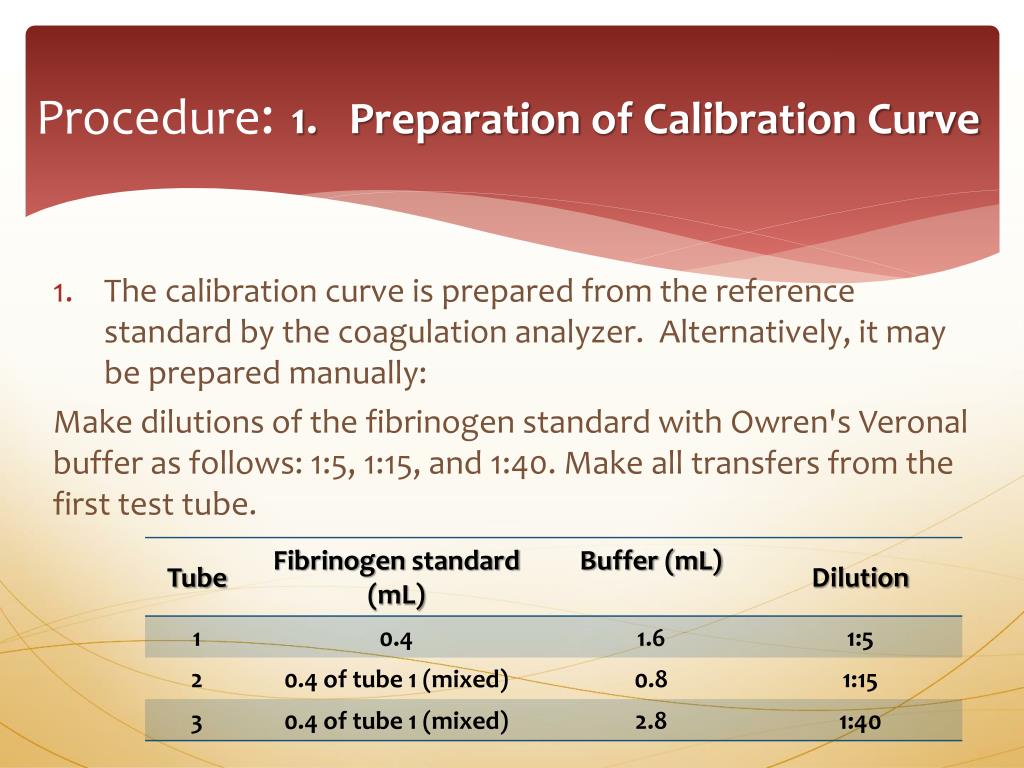 Procedure: 1. Preparation of Calibration Curve

1. The calibration curve is prepared from the reference standard by the coagulation analyzer. Alternatively, it may be prepared manually:

Make dilutions of the fibrinogen standard with Owren's Veronal buffer as follows: 1:5, 1:15, and 1:40. Make all transfers from the first test tube.

| Tube | Fibrinogen standard (mL) | Buffer (mL) | Dilution |
|---|---|---|---|
| 1 | 0.4 | 1.6 | 1:5 |
| 2 | 0.4 of tube 1 (mixed) | 0.8 | 1:15 |
| 3 | 0.4 of tube 1 (mixed) | 2.8 | 1:40 |